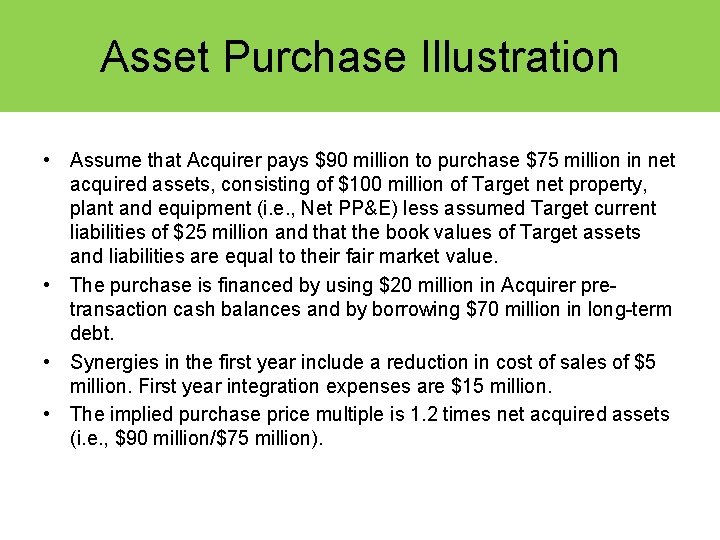 Asset Purchase Illustration

• Assume that Acquirer pays \$90 million to purchase \$75 million in net acquired assets, consisting of \$100 million of Target net property, plant and equipment (i.e., Net PP&E) less assumed Target current liabilities of \$25 million and that the book values of Target assets and liabilities are equal to their fair market value.
• The purchase is financed by using \$20 million in Acquirer pre-transaction cash balances and by borrowing \$70 million in long-term debt.
• Synergies in the first year include a reduction in cost of sales of \$5 million. First year integration expenses are \$15 million.
• The implied purchase price multiple is 1.2 times net acquired assets (i.e., \$90 million/\$75 million).